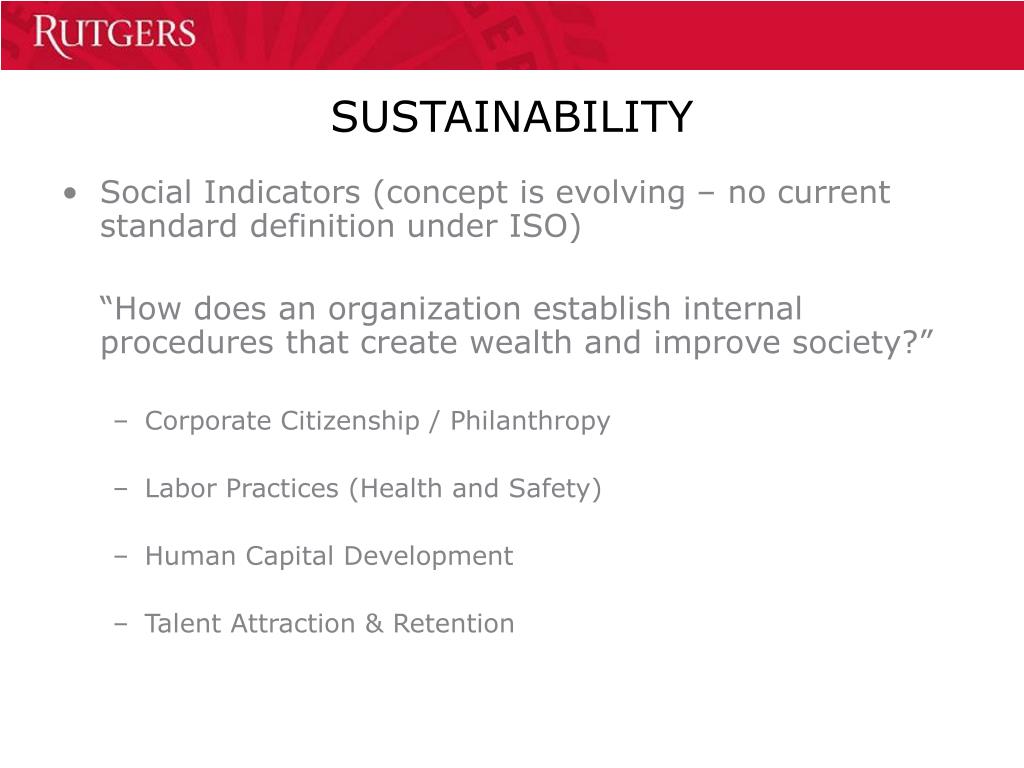 RUTGERS

SUSTAINABILITY

• Social Indicators (concept is evolving – no current standard definition under ISO)

“How does an organization establish internal procedures that create wealth and improve society?”

– Corporate Citizenship / Philanthropy

– Labor Practices (Health and Safety)

– Human Capital Development

– Talent Attraction & Retention